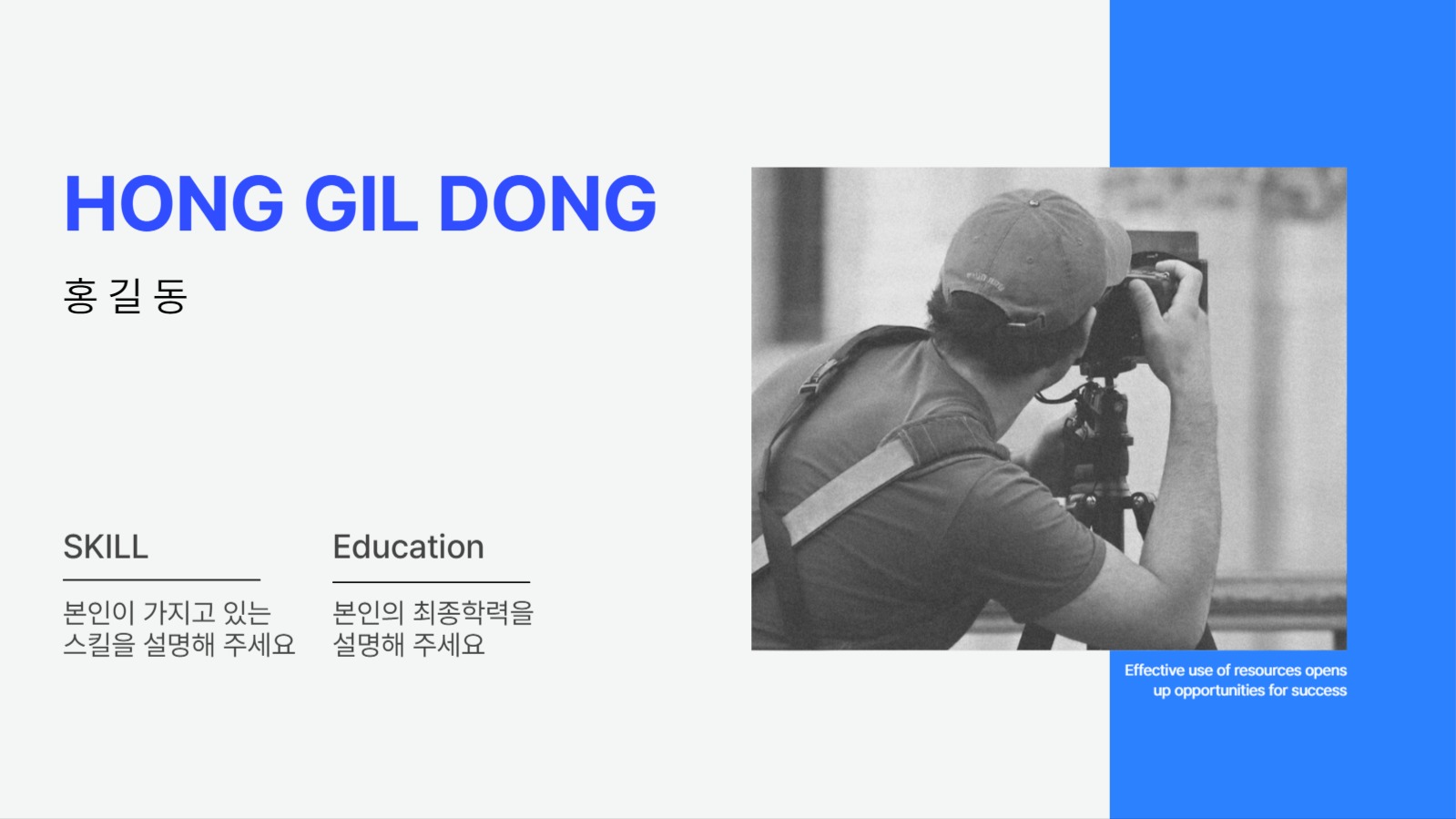 HONG GIL DONG

홍 길 동

SKILL

본인이 가지고 있는 스킬을 설명해 주세요

Education

본인의 최종학력을 설명해 주세요

Effective use of resources opens up opportunities for success